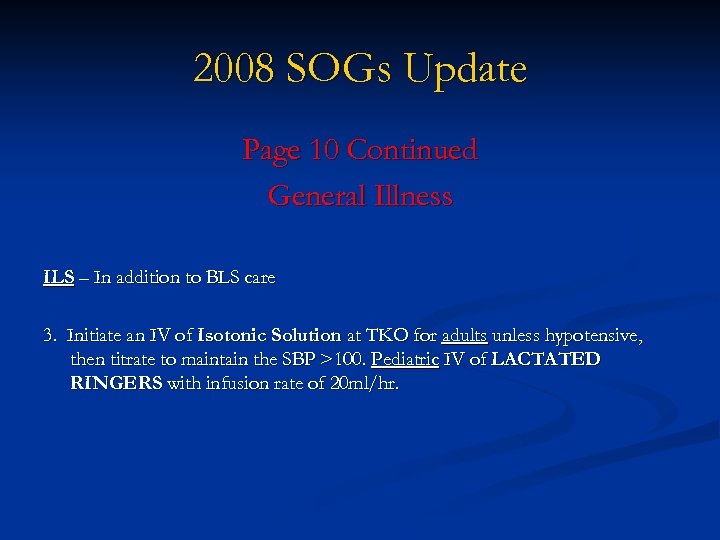 2008 SOGs Update

Page 10 Continued
General Illness

ILS – In addition to BLS care

3. Initiate an IV of Isotonic Solution at TKO for adults unless hypotensive, then titrate to maintain the SBP >100. Pediatric IV of LACTATED RINGERS with infusion rate of 20ml/hr.